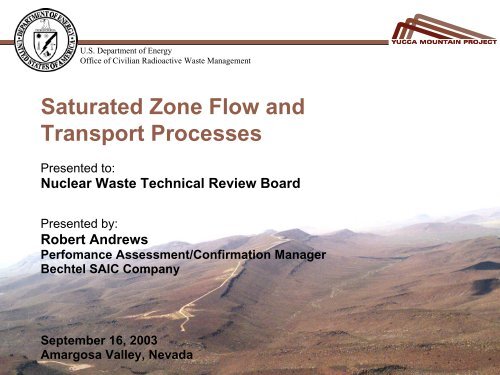 DEPARTMENT OF ENERGY
UNITED STATES OF AMERICA

YUCCA MOUNTAIN PROJECT

U.S. Department of Energy
Office of Civilian Radioactive Waste Management

Saturated Zone Flow and Transport Processes

Presented to:
Nuclear Waste Technical Review Board

Presented by:
Robert Andrews
Perfomance Assessment/Confirmation Manager
Bechtel SAIC Company

September 16, 2003
Amargosa Valley, Nevada